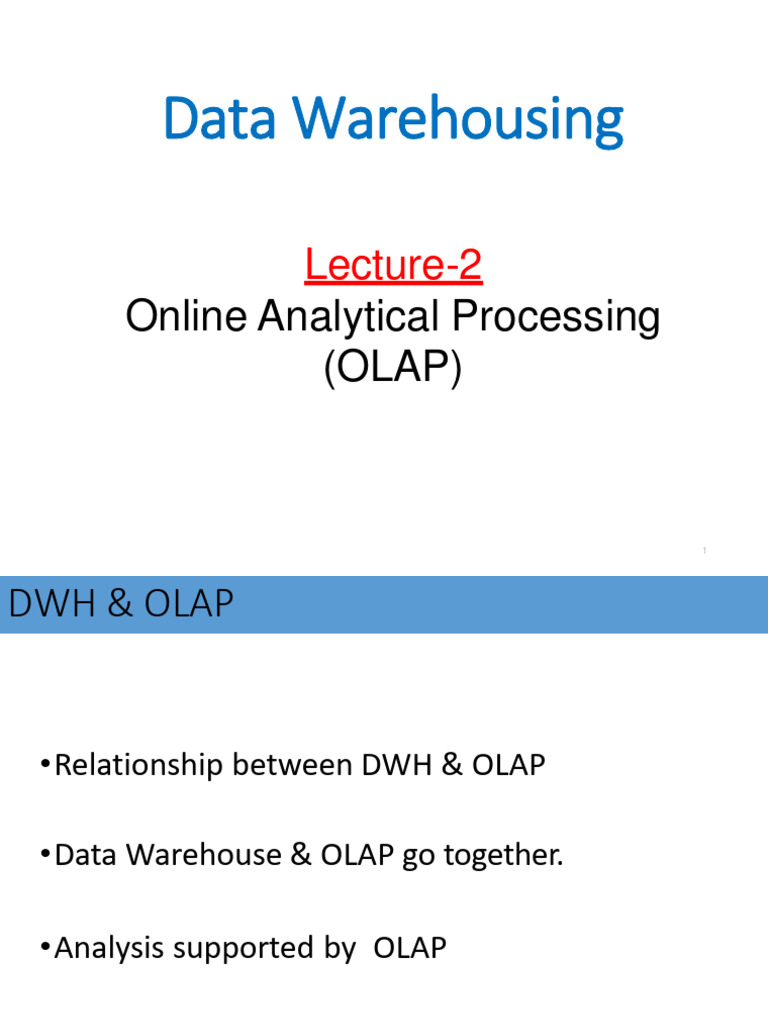 Data Warehousing

Lecture-2
Online Analytical Processing (OLAP)

1

DWH & OLAP

•Relationship between DWH & OLAP

•Data Warehouse & OLAP go together.

•Analysis supported by OLAP